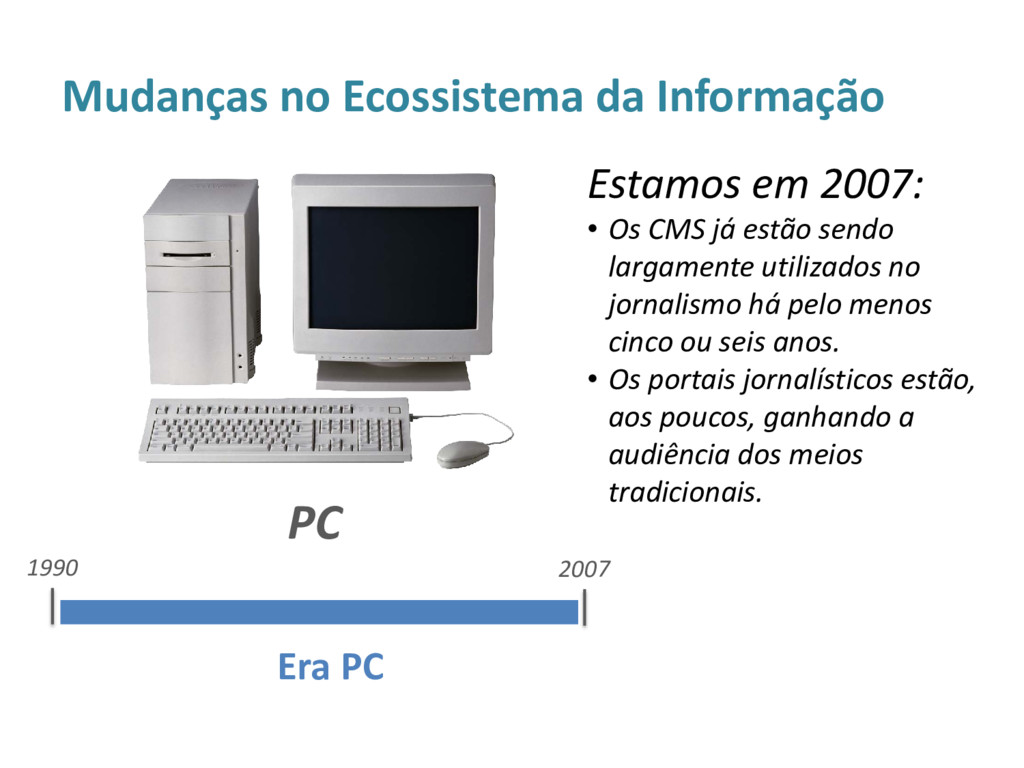 Mudanças no Ecossistema da Informação

Estamos em 2007:

• Os CMS já estão sendo largamente utilizados no jornalismo há pelo menos cinco ou seis anos.
• Os portais jornalísticos estão, aos poucos, ganhando a audiência dos meios tradicionais.

PC

1990

2007

Era PC